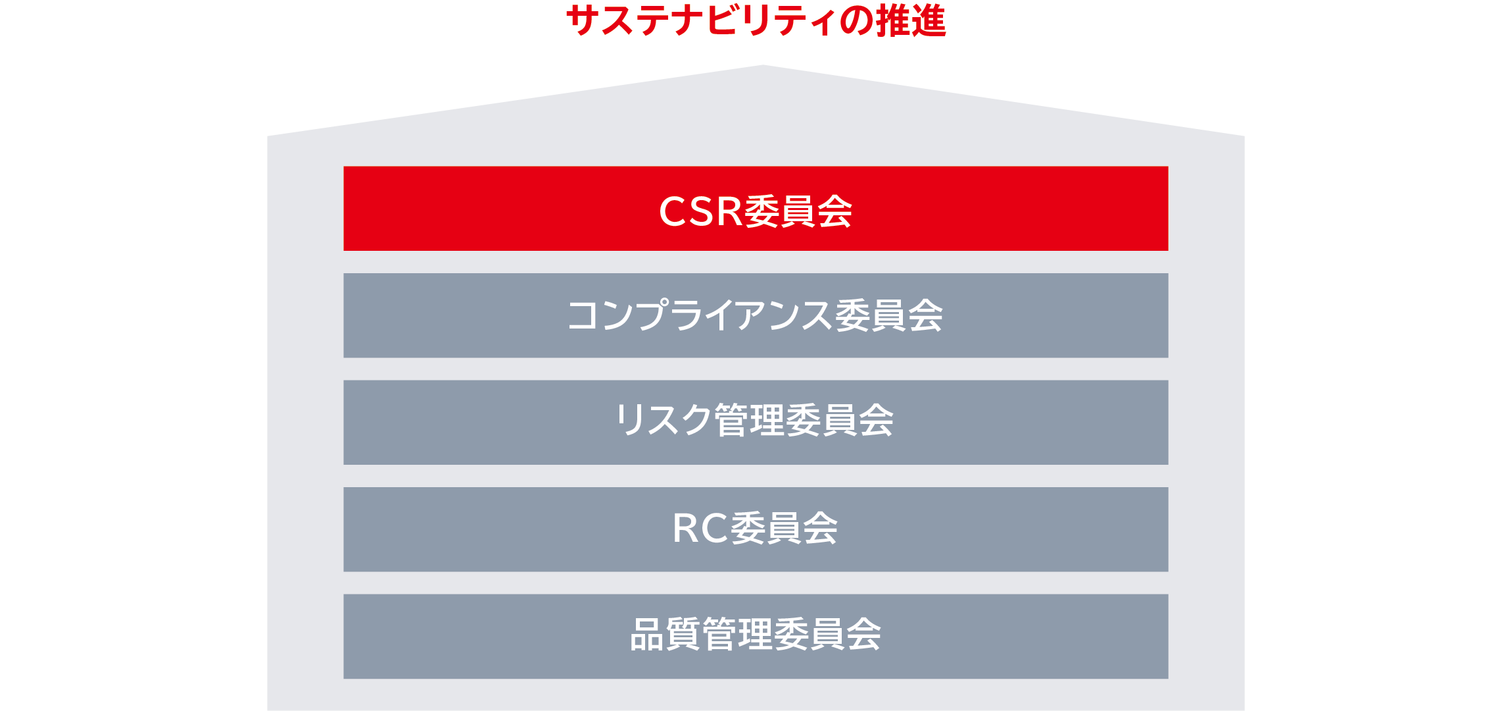 サステナビリティの推進

CSR委員会

コンプライアンス委員会

リスク管理委員会

RC委員会

品質管理委員会